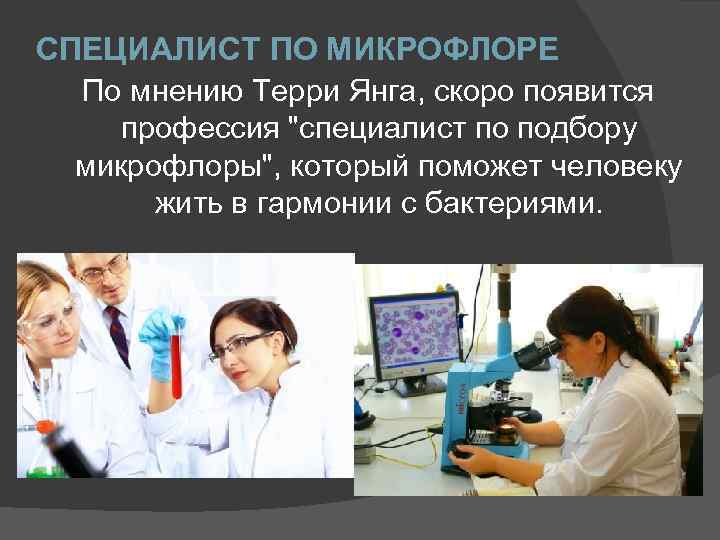 СПЕЦИАЛИСТ ПО МИКРОФЛОРЕ

По мнению Терри Янга, скоро появится профессия "специалист по подбору микрофлоры", который поможет человеку жить в гармонии с бактериями.